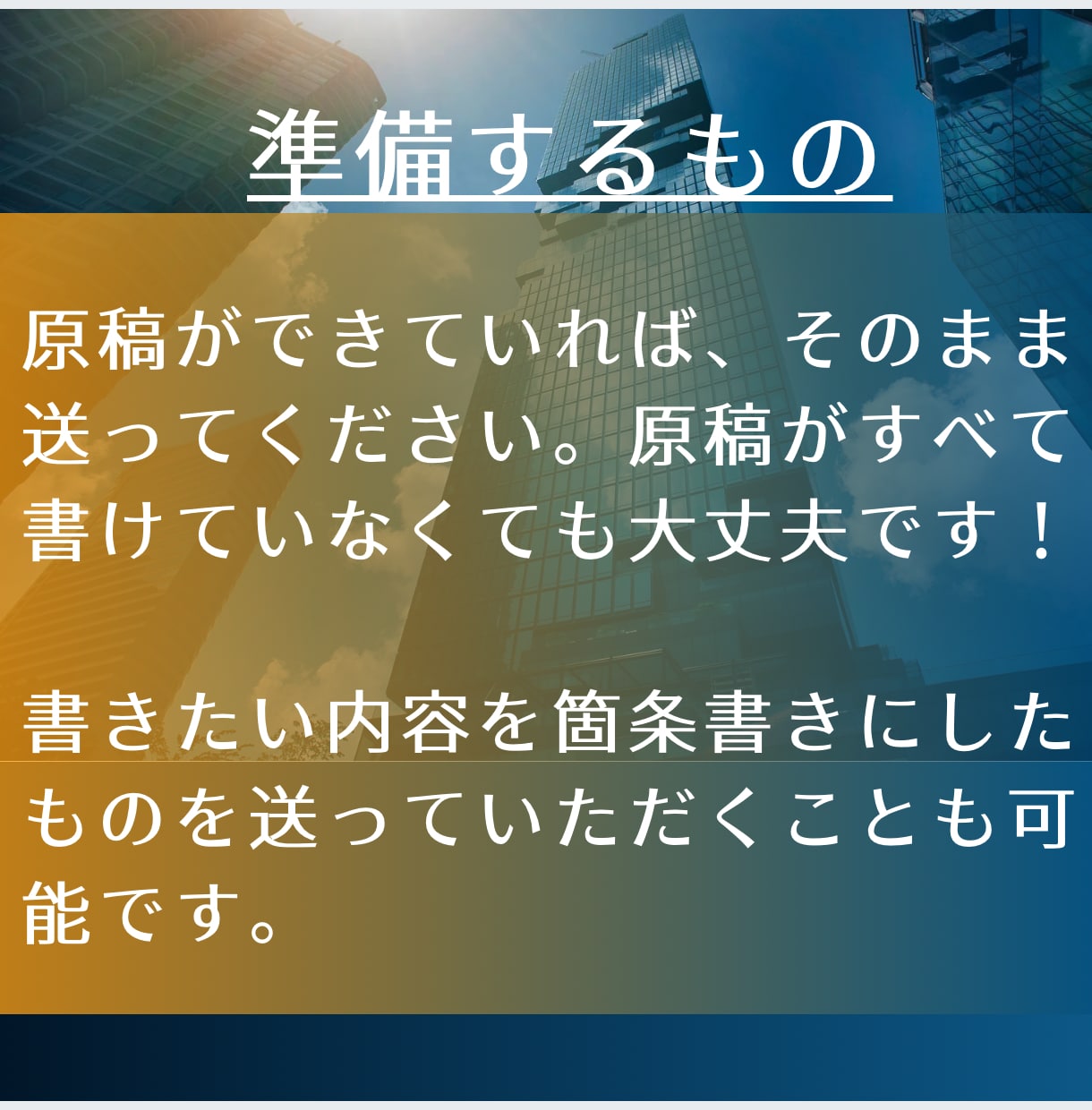 準備するもの

原稿ができていれば、そのまま送ってください。原稿がすべて書けていなくても大丈夫です！

書きたい内容を箇条書きにしたものを送っていただくことも可能です。